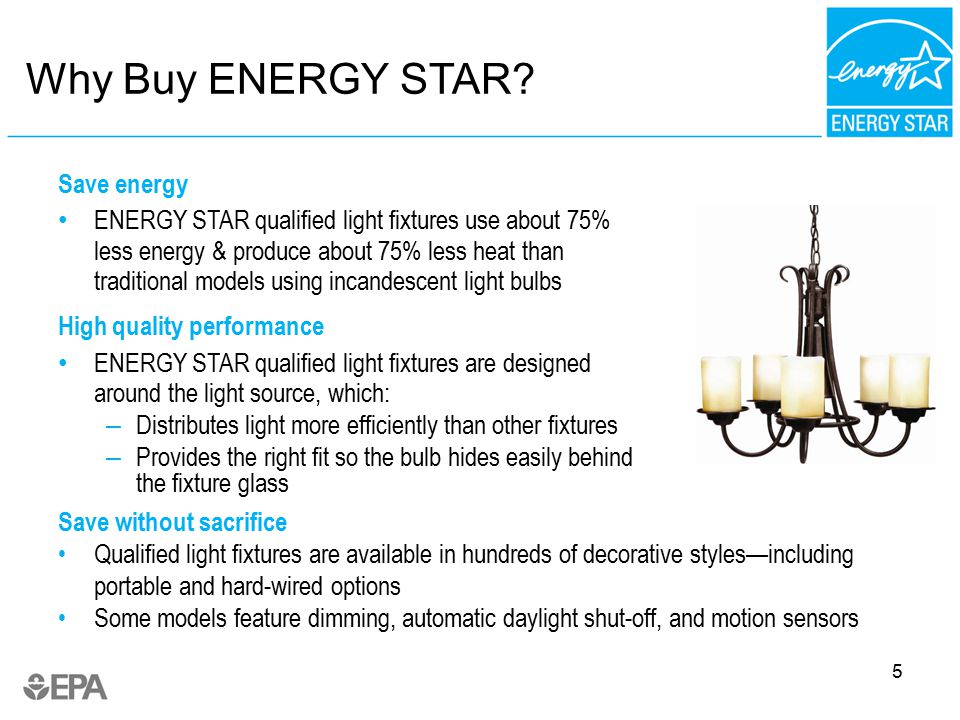 Why Buy ENERGY STAR?

energy

ENERGY STAR

Save energy

• ENERGY STAR qualified light fixtures use about 75% less energy & produce about 75% less heat than traditional models using incandescent light bulbs

High quality performance

• ENERGY STAR qualified light fixtures are designed around the light source, which:
– Distributes light more efficiently than other fixtures
– Provides the right fit so the bulb hides easily behind the fixture glass

Save without sacrifice

• Qualified light fixtures are available in hundreds of decorative styles—including portable and hard-wired options
• Some models feature dimming, automatic daylight shut-off, and motion sensors

EPA

5